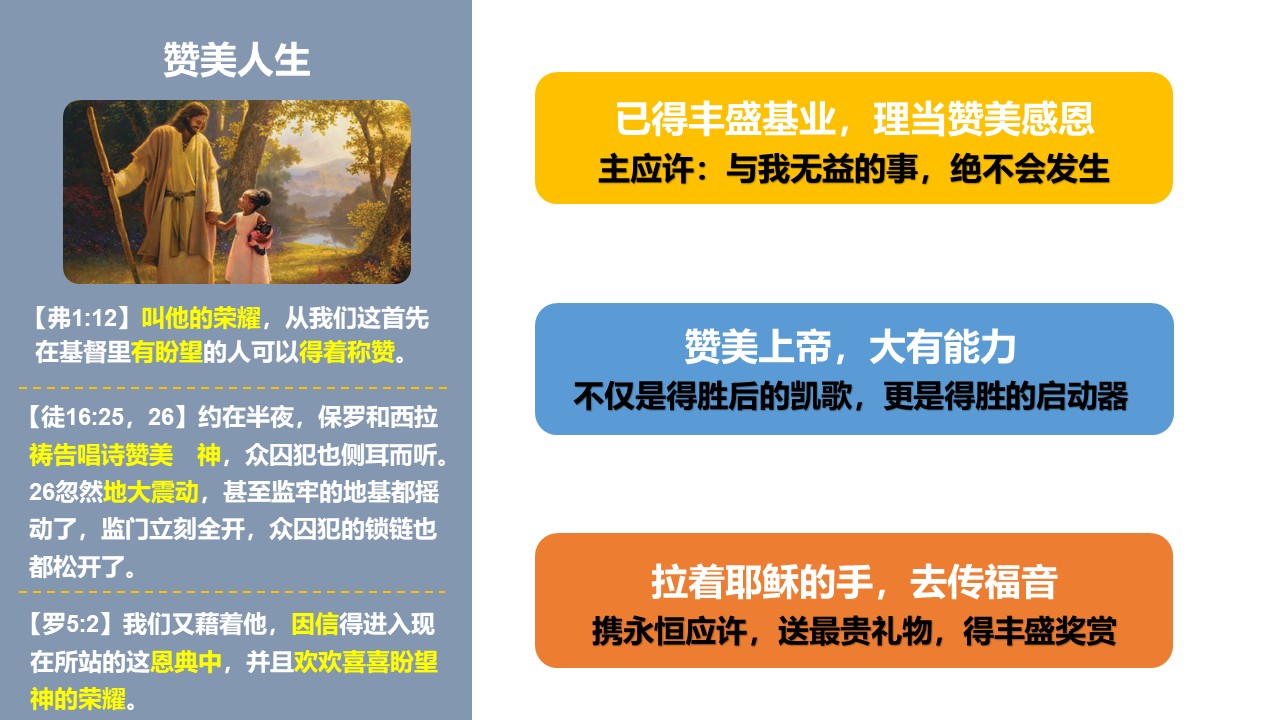 赞美人生

【弗1:12】叫他的荣耀，从我们这首先在基督里有盼望的人可以得着称赞。

【徒16:25，26】约在半夜，保罗和西拉祷告唱诗赞美　神，众囚犯也侧耳而听。26忽然地大震动，甚至监牢的地基都摇动了，监门立刻全开，众囚犯的锁链也都松开了。

【罗5:2】我们又藉着他，因信得进入现在所站的这恩典中，并且欢欢喜喜盼望神的荣耀。

已得丰盛基业，理当赞美感恩
主应许：与我无益的事，绝不会发生

赞美上帝，大有能力
不仅是得胜后的凯歌，更是得胜的启动器

拉着耶稣的手，去传福音
携永恒应许，送最贵礼物，得丰盛奖赏